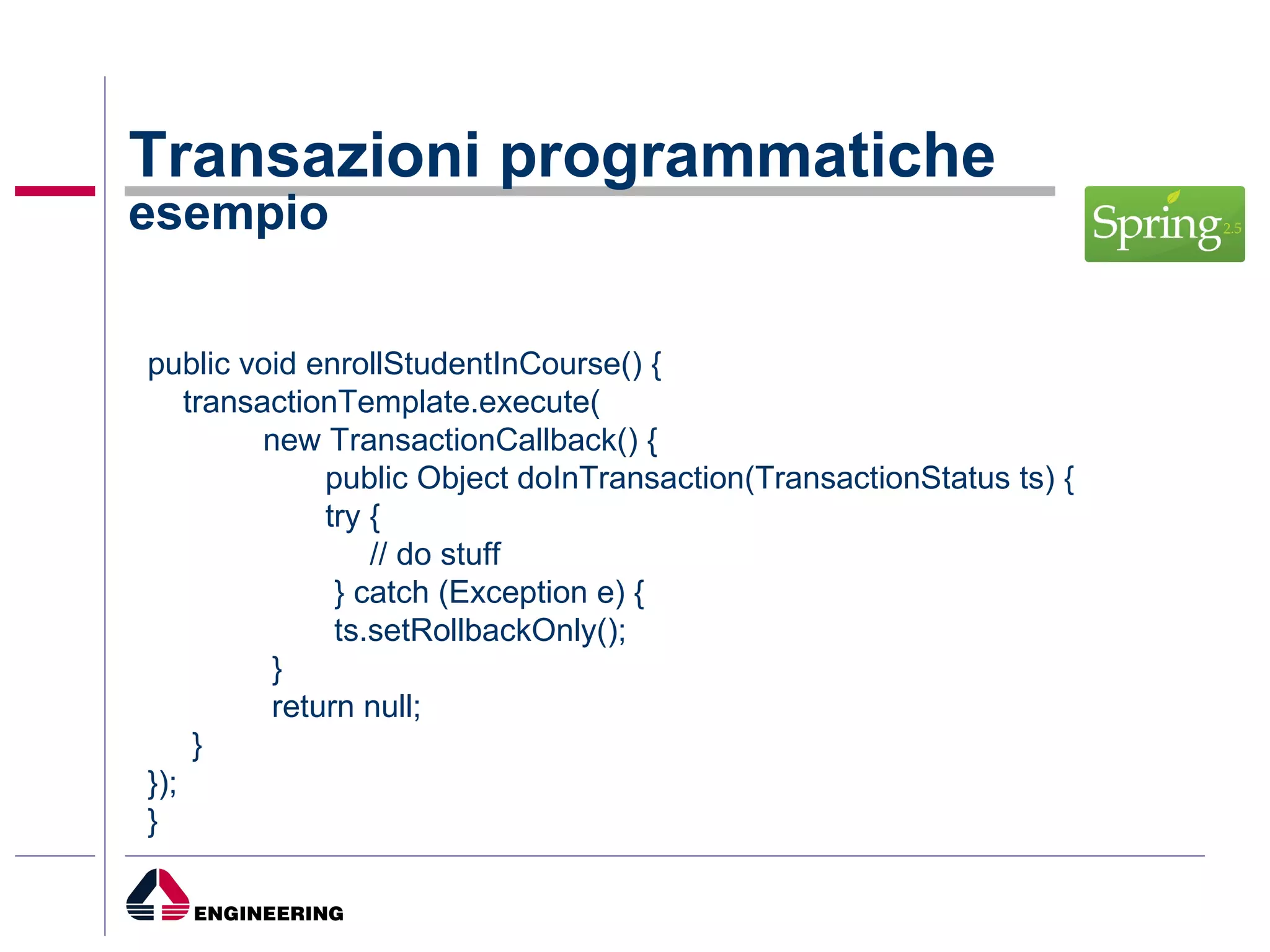 Transazioni programmatiche
esempio

Spring 2.5

public void enrollStudentInCourse() {
    transactionTemplate.execute(
            new TransactionCallback() {
                public Object doInTransaction(TransactionStatus ts) {
                try {
                    // do stuff
                } catch (Exception e) {
                ts.setRollbackOnly();
            }
            return null;
    }
});
}

ENGINEERING